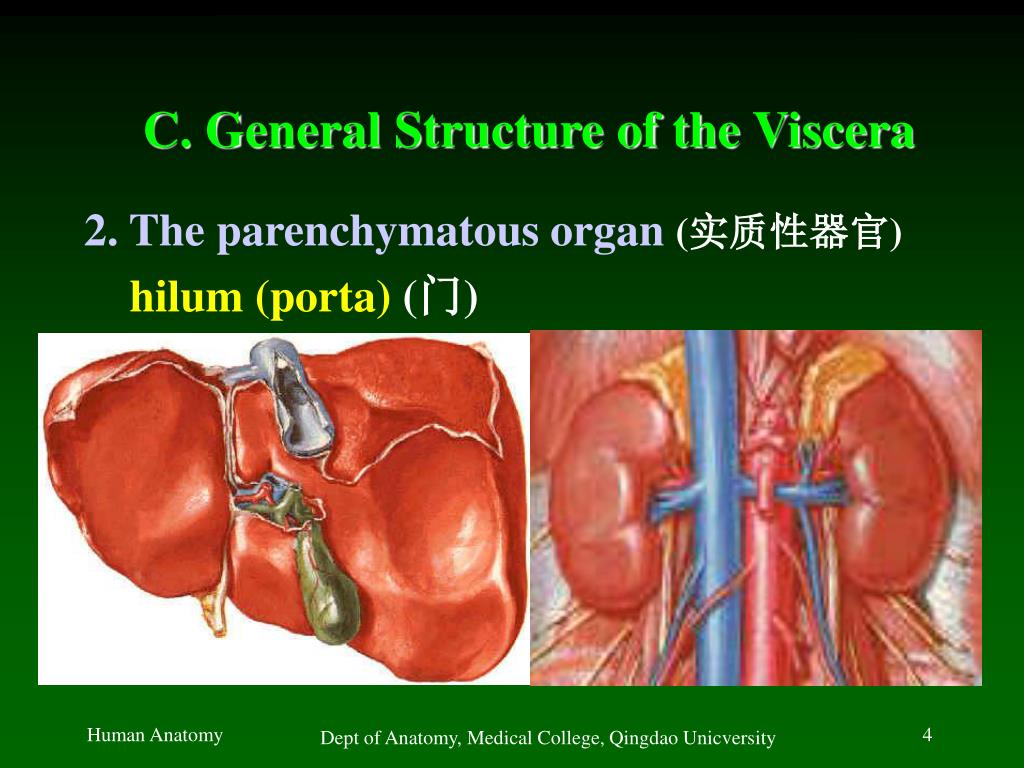 C. General Structure of the Viscera

2. The parenchymatous organ (实质性器官)
hilum (porta) (门)

Human Anatomy

Dept of Anatomy, Medical College, Qingdao Unicversity

4